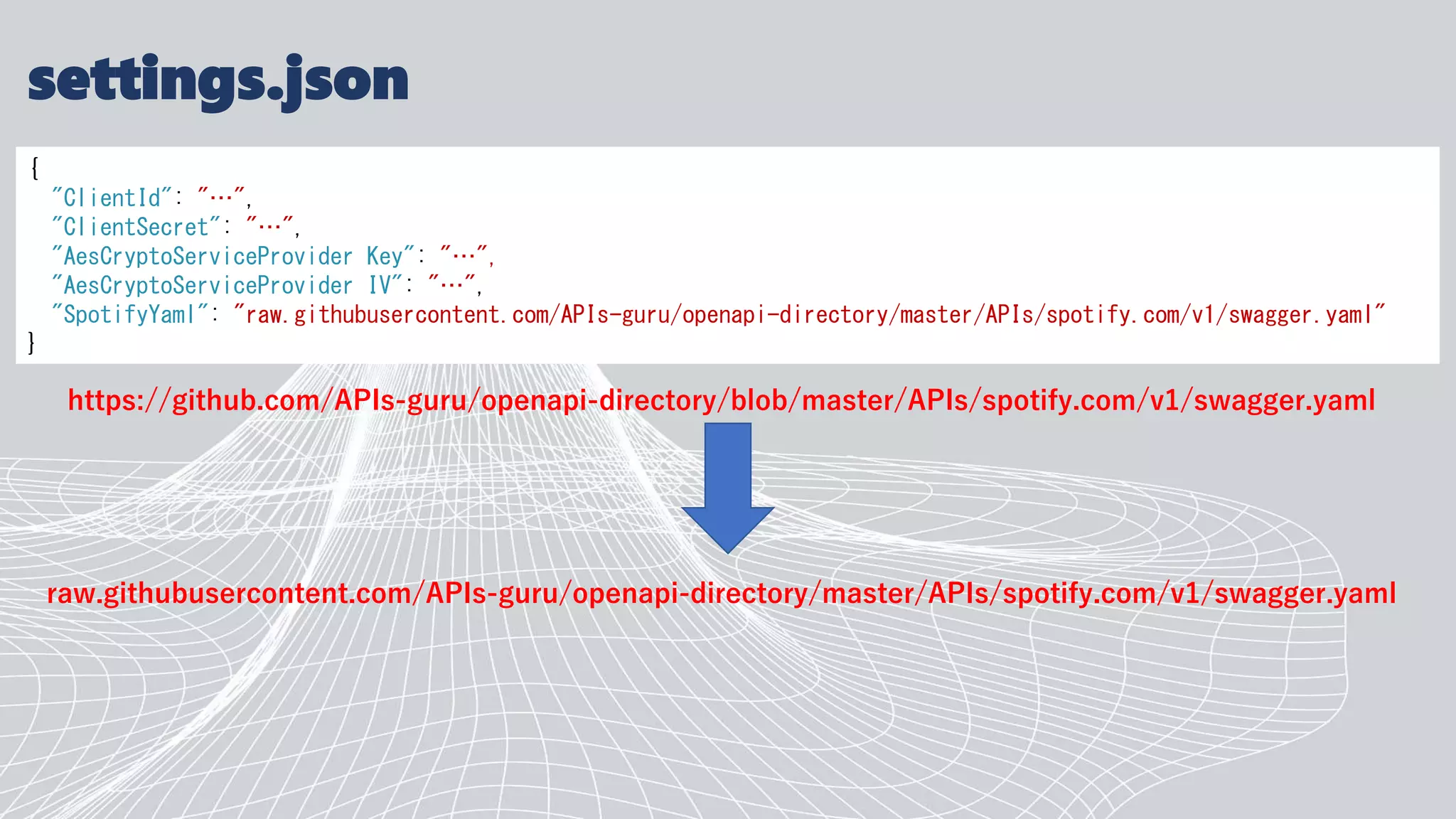 settings.json

{
  "ClientId": "…",
  "ClientSecret": "…",
  "AesCryptoServiceProvider Key": "…",
  "AesCryptoServiceProvider IV": "…",
  "SpotifyYaml": "raw.githubusercontent.com/APIs-guru/openapi-directory/master/APIs/spotify.com/v1/swagger.yaml"
}

https://github.com/APIs-guru/openapi-directory/blob/master/APIs/spotify.com/v1/swagger.yaml

raw.githubusercontent.com/APIs-guru/openapi-directory/master/APIs/spotify.com/v1/swagger.yaml